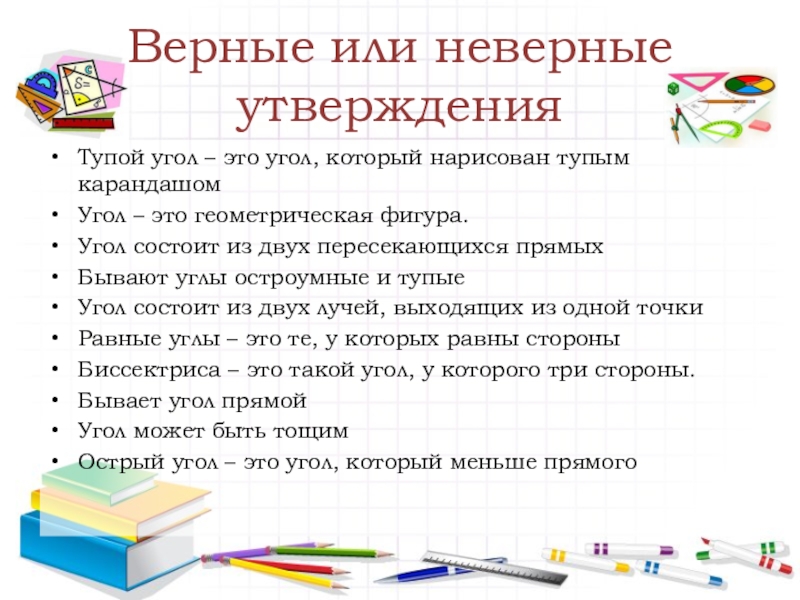 Верные или неверные утверждения

• Тупой угол – это угол, который нарисован тупым карандашом
• Угол – это геометрическая фигура.
• Угол состоит из двух пересекающихся прямых
• Бывают углы остроумные и тупые
• Угол состоит из двух лучей, выходящих из одной точки
• Равные углы – это те, у которых равны стороны
• Биссектриса – это такой угол, у которого три стороны.
• Бывает угол прямой
• Угол может быть тощим
• Острый угол – это угол, который меньше прямого